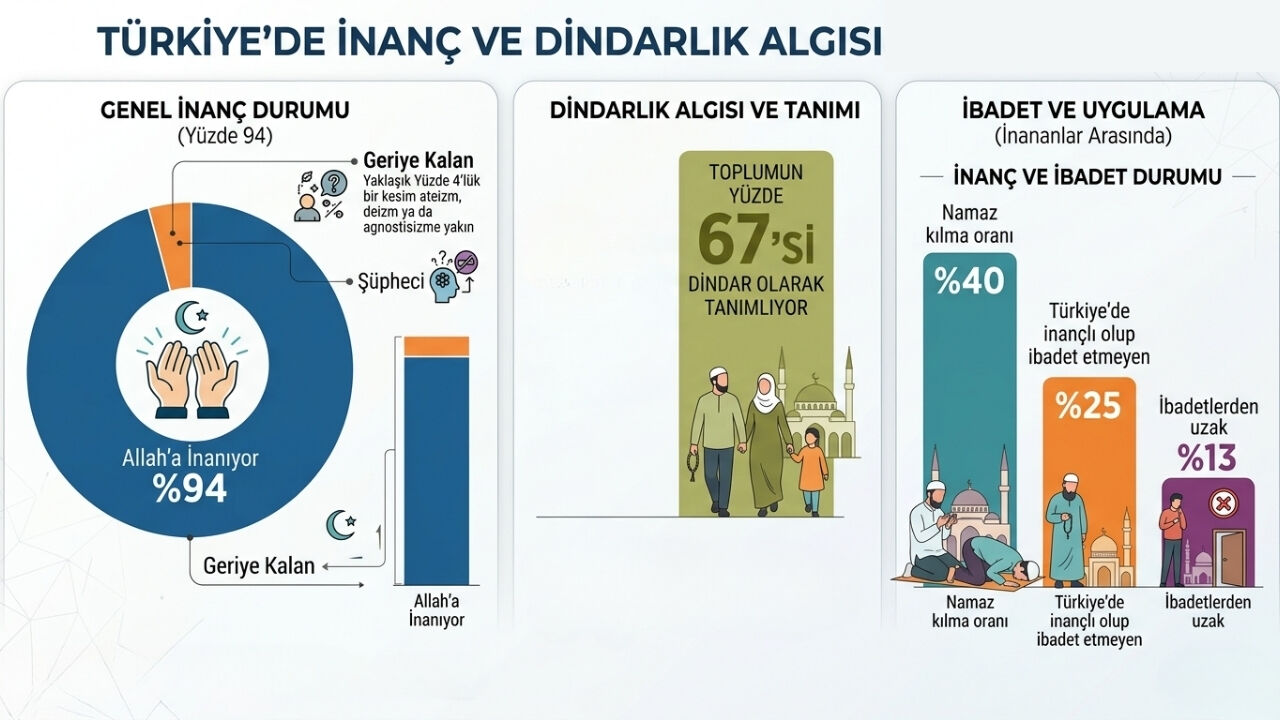 TÜRKİYE'DE İNANÇ VE DİNDARLIK ALGISI

GENEL İNANÇ DURUMU
(Yüzde 94)

Geriye Kalan
Yaklaşık Yüzde 4'lük bir kesim ateizm, deizm ya da agnostisizme yakın

Şüpheci

Allah'a İnanıyor
%94

Geriye Kalan

Allah'a İnanıyor

DİNDARLIK ALGISI VE TANIMI

TOPLUMUN YÜZDE 67'si DİNDAR OLARAK TANIMLIYOR

İBADET VE UYGULAMA
(İnananlar Arasında)

İNANÇ VE İBADET DURUMU

Namaz kılma oranı
%40

Türkiye'de inançlı olup ibadet etmeyen
%25

İbadetlerden uzak
%13

Namaz kılma oranı

Türkiye'de inançlı olup ibadet etmeyen

İbadetlerden uzak